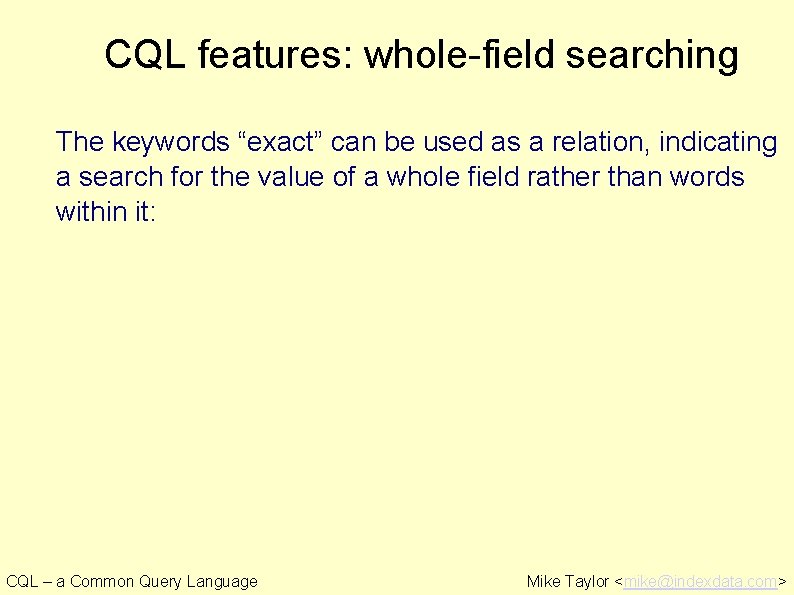 CQL features: whole-field searching

The keywords “exact” can be used as a relation, indicating a search for the value of a whole field rather than words within it:

CQL – a Common Query Language

Mike Taylor <mike@indexdata.com>